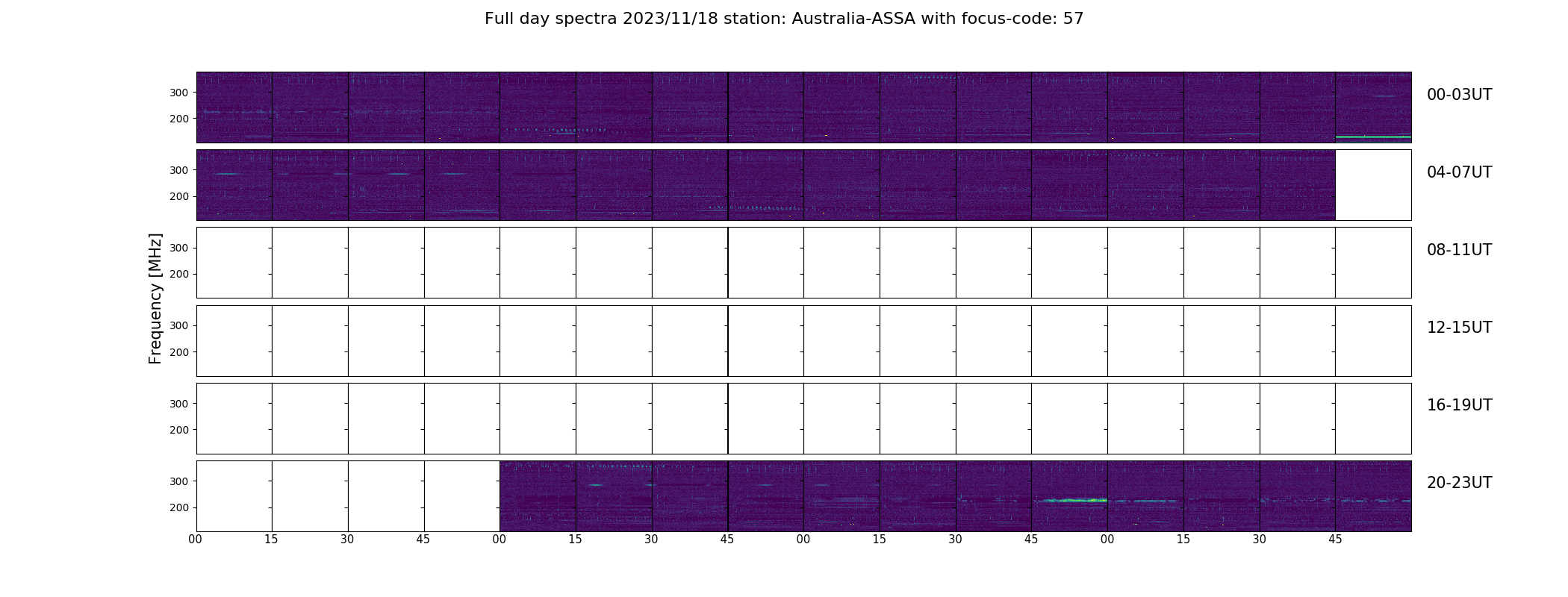 Full day spectra 2023/11/18 station: Australia-ASSA with focus-code: 57

Frequency [MHz]

300
200
00-03UT

300
200
04-07UT

300
200
08-11UT

300
200
12-15UT

300
200
16-19UT

300
200
20-23UT

00 15 30 45 00 15 30 45 00 15 30 45 00 15 30 45